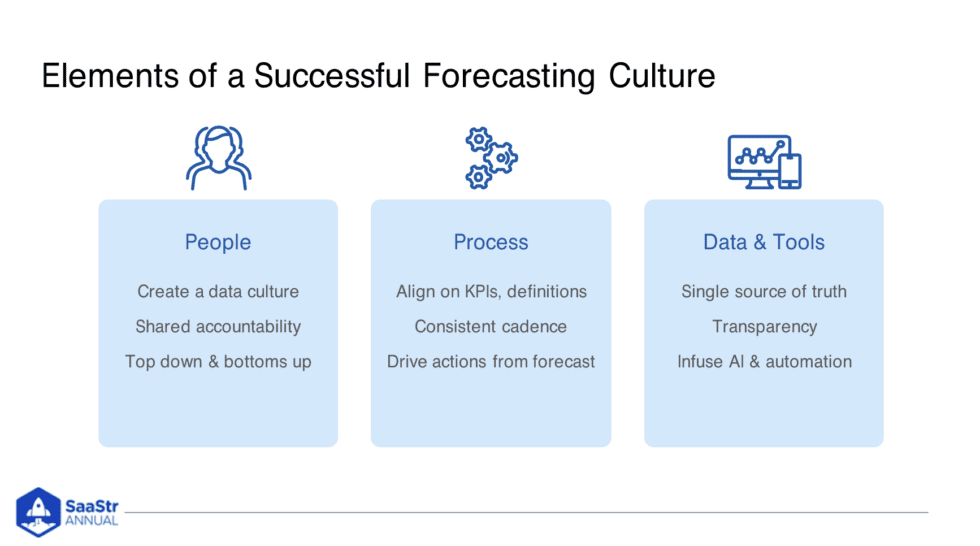 Elements of a Successful Forecasting Culture

People

Create a data culture

Shared accountability

Top down & bottoms up

Process

Align on KPIs, definitions

Consistent cadence

Drive actions from forecast

Data & Tools

Single source of truth

Transparency

Infuse AI & automation

SaaStr ANNUAL